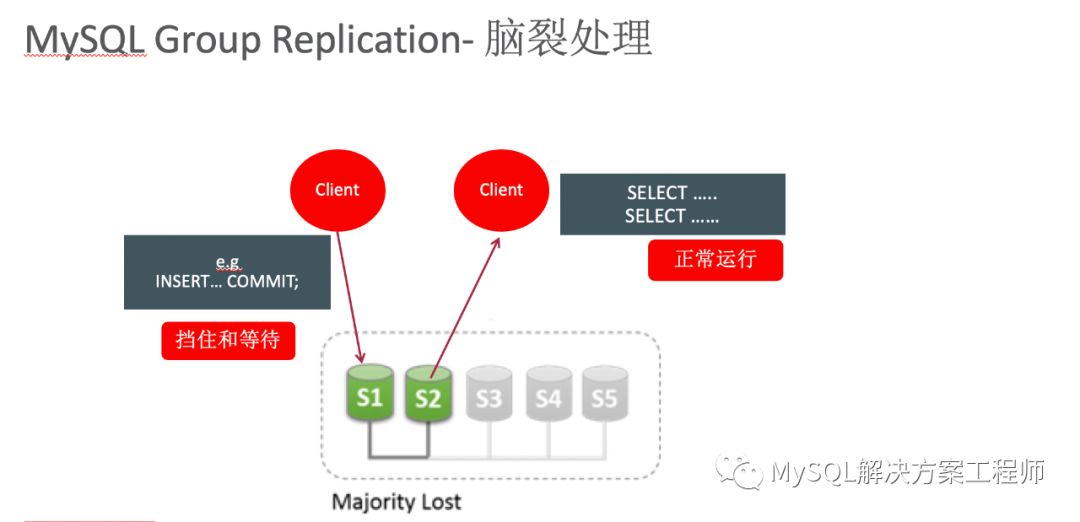 MySQL Group Replication- 脑裂处理

Client

Client

SELECT …..
SELECT ……

正常运行

e.g
INSERT… COMMIT;

挡住和等待

S1 S2 S3 S4 S5

Majority Lost

MySQL解决方案工程师